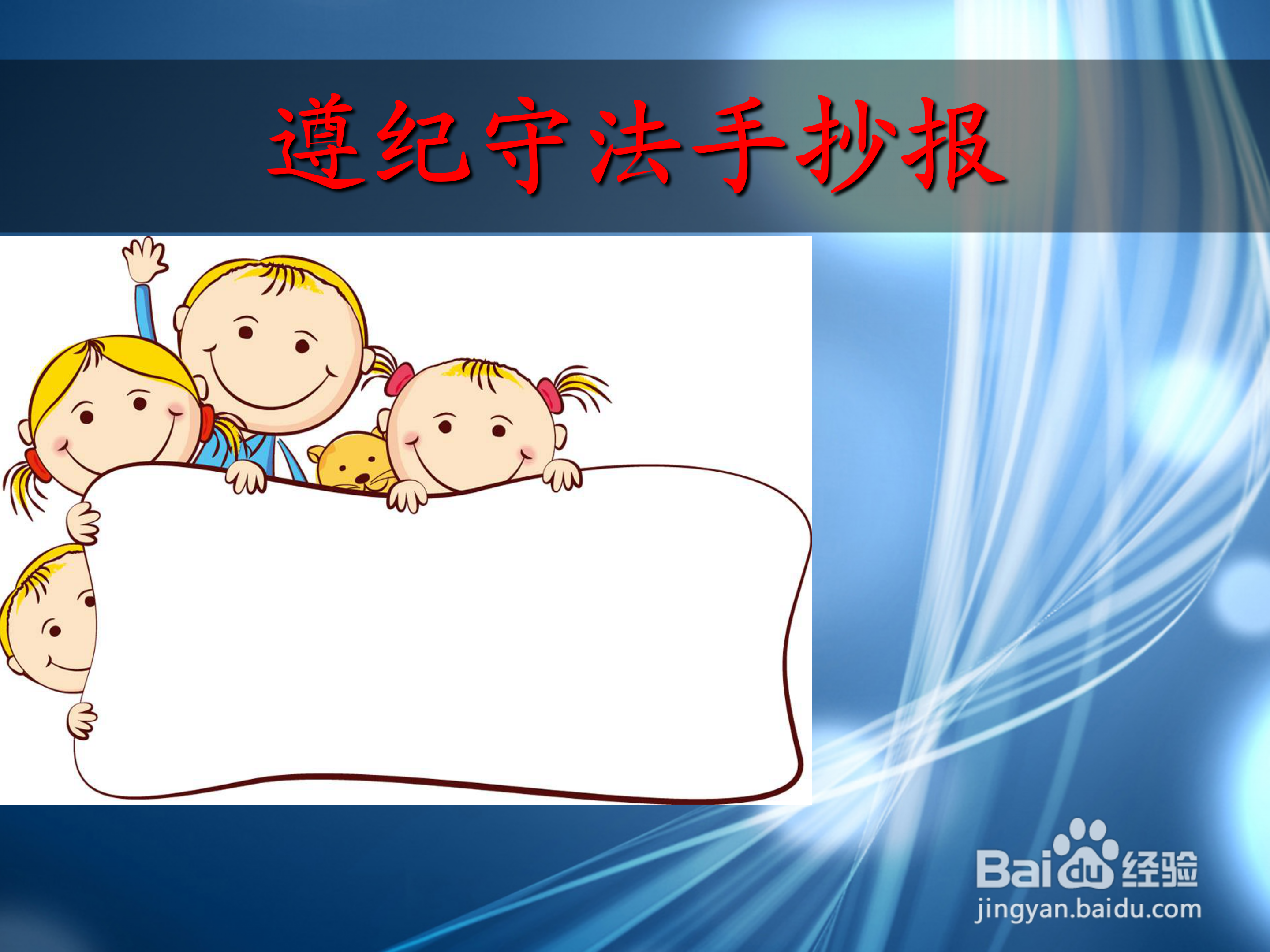 遵纪守法手抄报

Baidu经验
jingyan.baidu.com